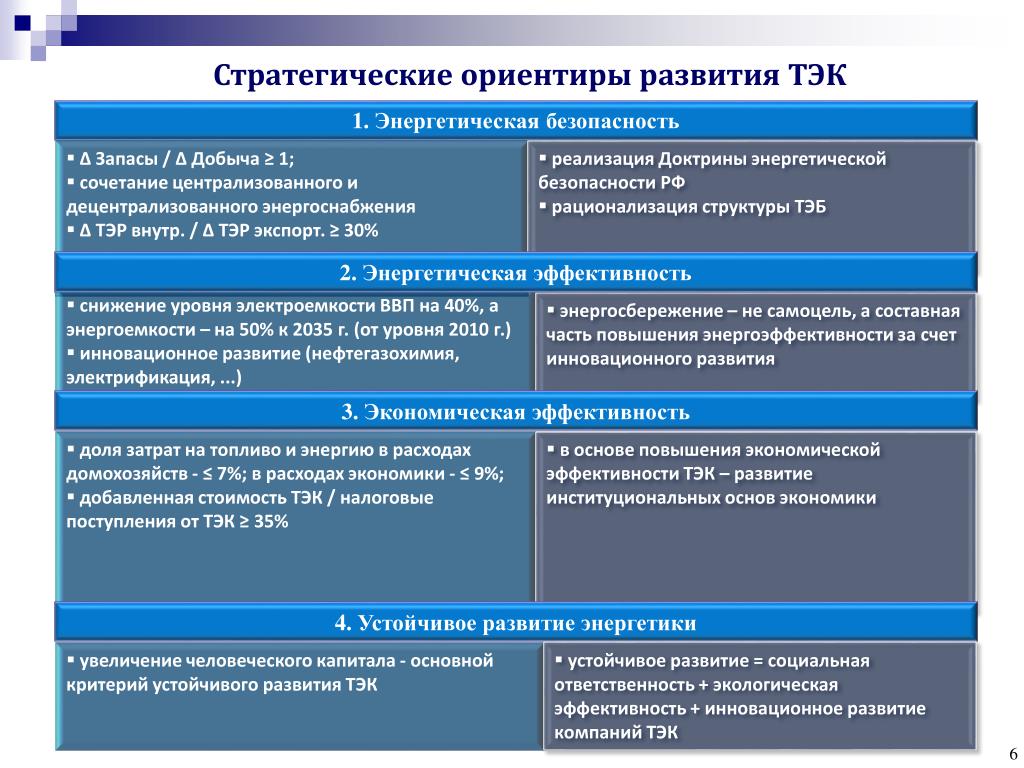 Стратегические ориентиры развития ТЭК

1. Энергетическая безопасность

▪ Δ Запасы / Δ Добыча ≥ 1;
▪ сочетание централизованного и децентрализованного энергоснабжения
▪ Δ ТЭР внутр. / Δ ТЭР экспорт. ≥ 30%

▪ реализация Доктрины энергетической безопасности РФ
▪ рационализация структуры ТЭБ

2. Энергетическая эффективность

▪ снижение уровня электроемкости ВВП на 40%, а энергоемкости – на 50% к 2035 г. (от уровня 2010 г.)
▪ инновационное развитие (нефтегазохимия, электрификация, ...)

▪ энергосбережение – не самоцель, а составная часть повышения энергоэффективности за счет инновационного развития

3. Экономическая эффективность

▪ доля затрат на топливо и энергию в расходах домохозяйств - ≤ 7%; в расходах экономики - ≤ 9%;
▪ добавленная стоимость ТЭК / налоговые поступления от ТЭК ≥ 35%

▪ в основе повышения экономической эффективности ТЭК – развитие институциональных основ экономики

4. Устойчивое развитие энергетики

▪ увеличение человеческого капитала - основной критерий устойчивого развития ТЭК

▪ устойчивое развитие = социальная ответственность + экологическая эффективность + инновационное развитие компаний ТЭК

6